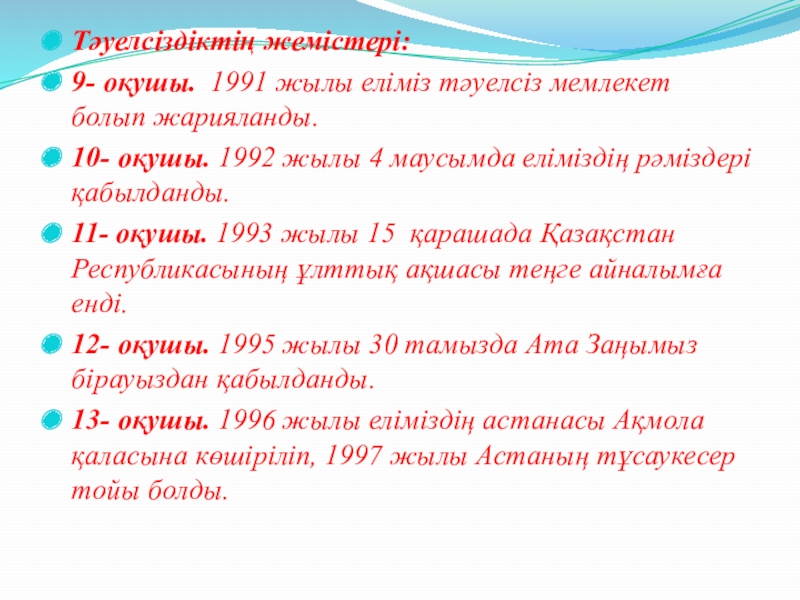 Тәуелсіздіктің жемістері:

9- оқушы. 1991 жылы еліміз тәуелсіз мемлекет болып жарияланды.

10- оқушы. 1992 жылы 4 маусымда еліміздің рәміздері қабылданды.

11- оқушы. 1993 жылы 15 қарашада Қазақстан Республикасының ұлттық ақшасы теңге айналымға енді.

12- оқушы. 1995 жылы 30 тамызда Ата Заңымыз бірауыздан қабылданды.

13- оқушы. 1996 жылы еліміздің астанасы Ақмола қаласына көшіріліп, 1997 жылы Астаның тұсаукесер тойы болды.